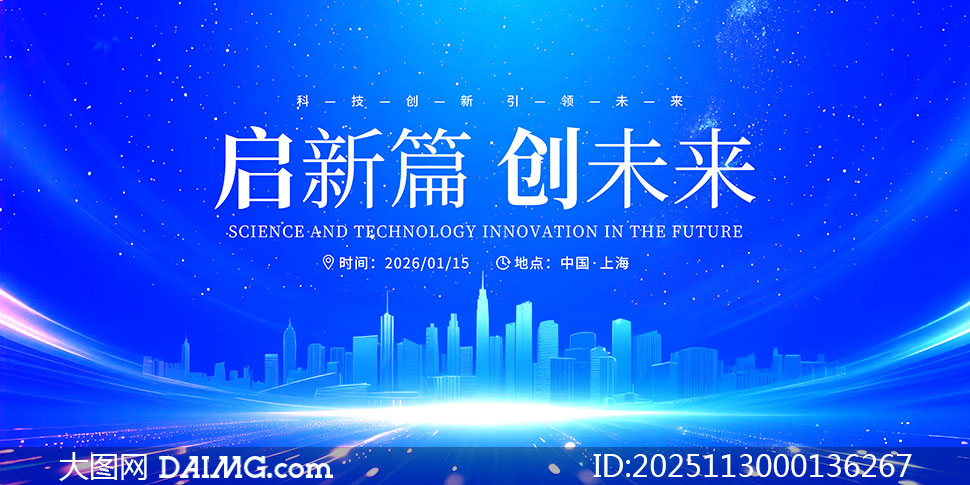 科—技—创—新 引—领—未—来

启新篇 创未来

SCIENCE AND TECHNOLOGY INNOVATION IN THE FUTURE

时间：2026/01/15 地点：中国·上海

大图网 DAIMG.com ID:2025113000136267